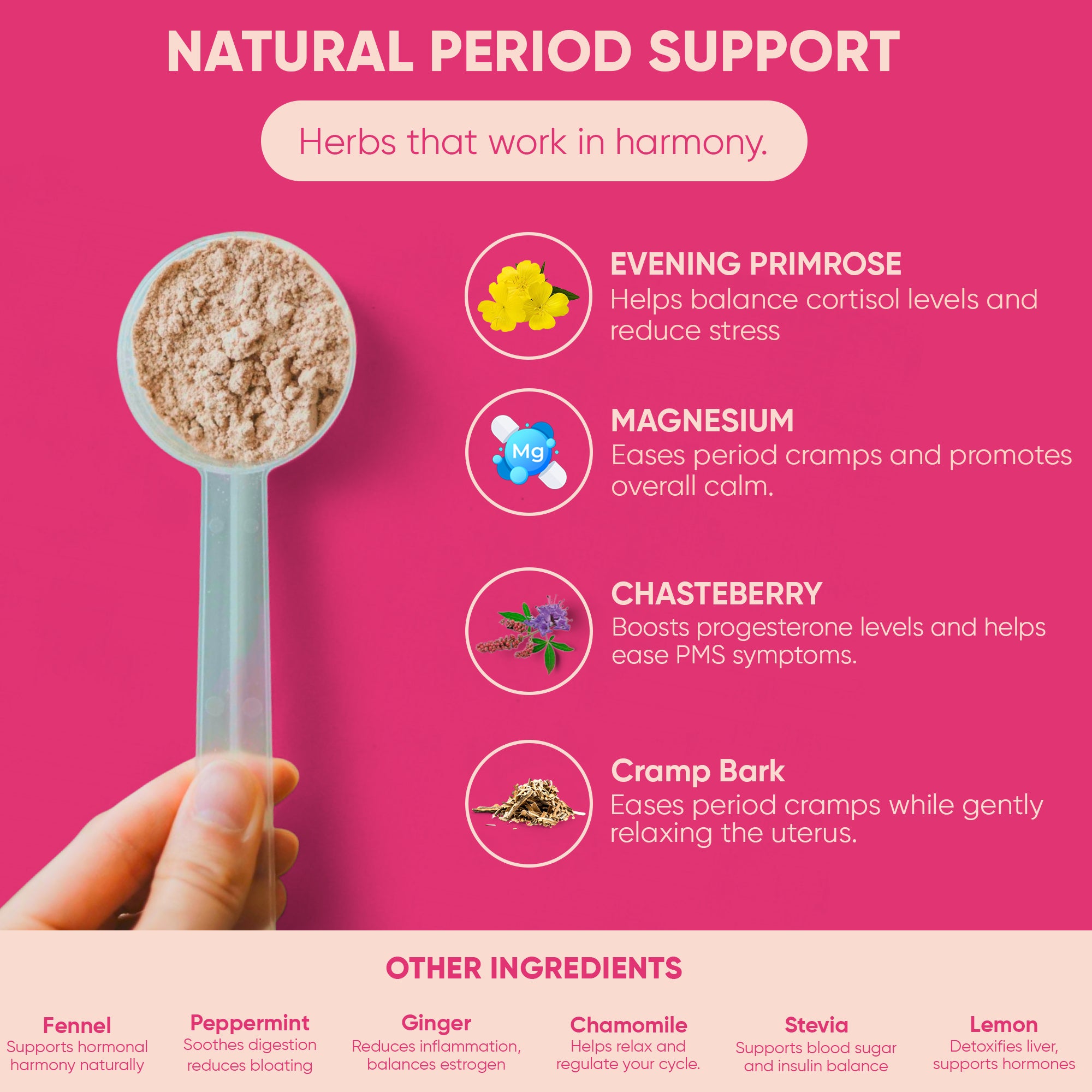 NATURAL PERIOD SUPPORT

Herbs that work in harmony.

EVENING PRIMROSE
Helps balance cortisol levels and reduce stress

Mg

MAGNESIUM
Eases period cramps and promotes overall calm.

CHASTEBERRY
Boosts progesterone levels and helps ease PMS symptoms.

Cramp Bark
Eases period cramps while gently relaxing the uterus.

OTHER INGREDIENTS

Fennel
Supports hormonal harmony naturally

Peppermint
Soothes digestion reduces bloating

Ginger
Reduces inflammation, balances estrogen

Chamomile
Helps relax and regulate your cycle.

Stevia
Supports blood sugar and insulin balance

Lemon
Detoxifies liver, supports hormones